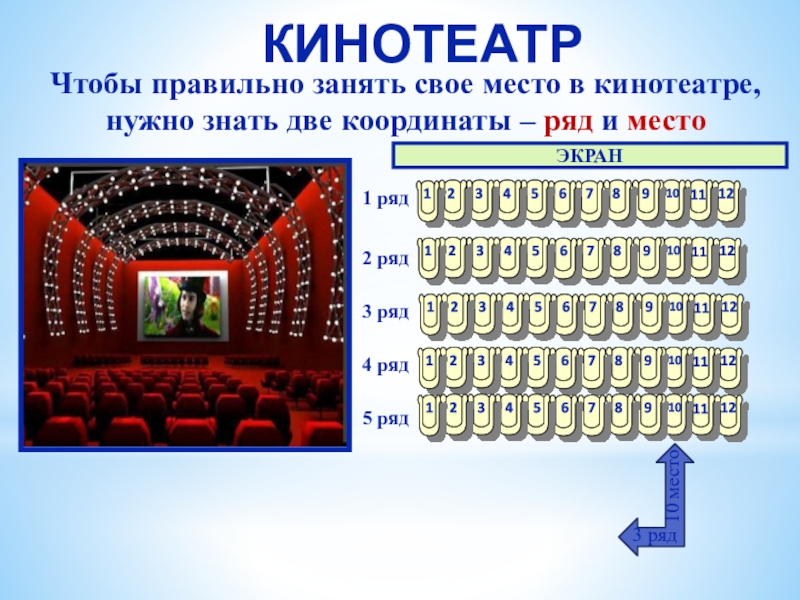 КИНОТЕАТР

Чтобы правильно занять свое место в кинотеатре, нужно знать две координаты – ряд и место

ЭКРАН

1 ряд 1 2 3 4 5 6 7 8 9 10 11 12

2 ряд 1 2 3 4 5 6 7 8 9 10 11 12

3 ряд 1 2 3 4 5 6 7 8 9 10 11 12

4 ряд 1 2 3 4 5 6 7 8 9 10 11 12

5 ряд 1 2 3 4 5 6 7 8 9 10 11 12

10 место

3 ряд